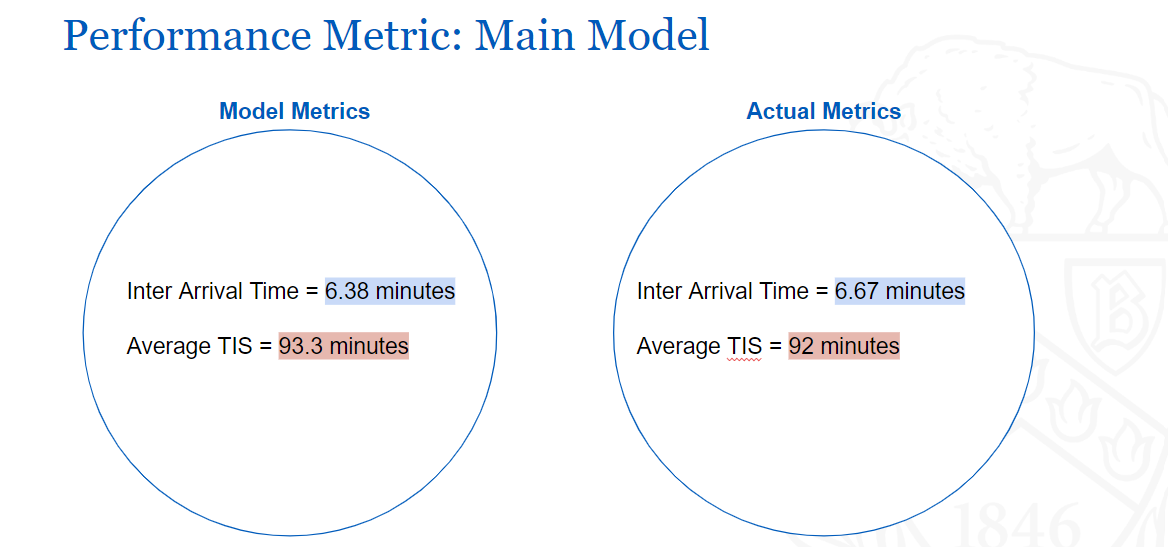 Performance Metric: Main Model

Model Metrics

Inter Arrival Time = 6.38 minutes

Average TIS = 93.3 minutes

Actual Metrics

Inter Arrival Time = 6.67 minutes

Average TIS = 92 minutes

1846